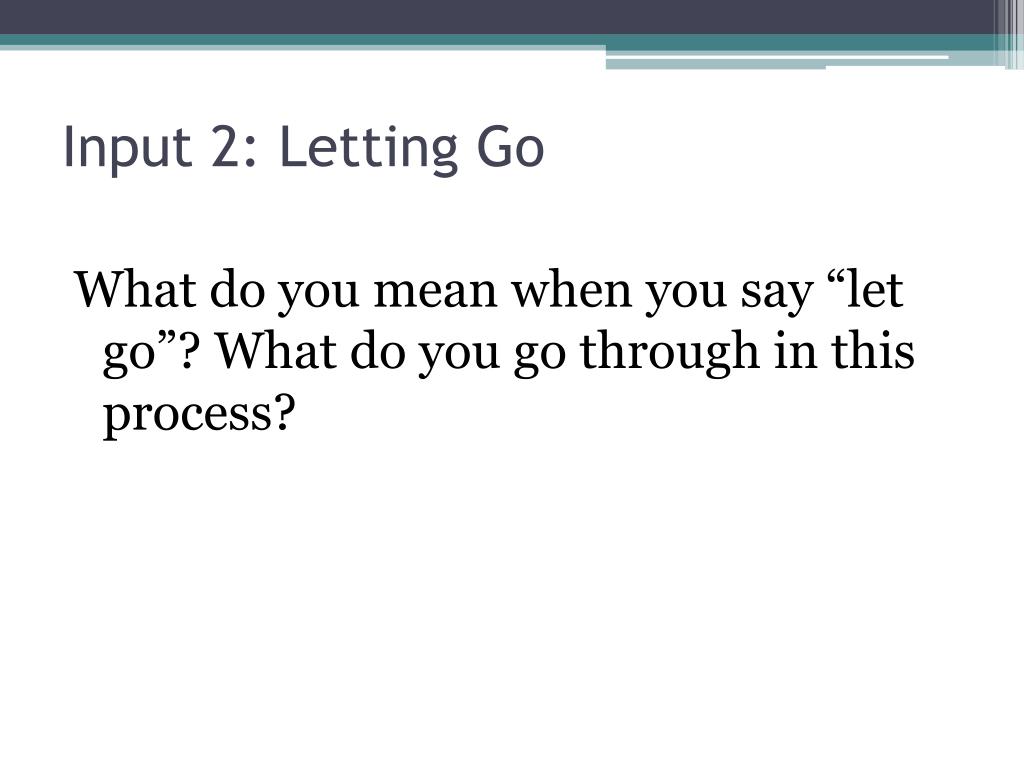 Input 2: Letting Go

What do you mean when you say “let go”? What do you go through in this process?